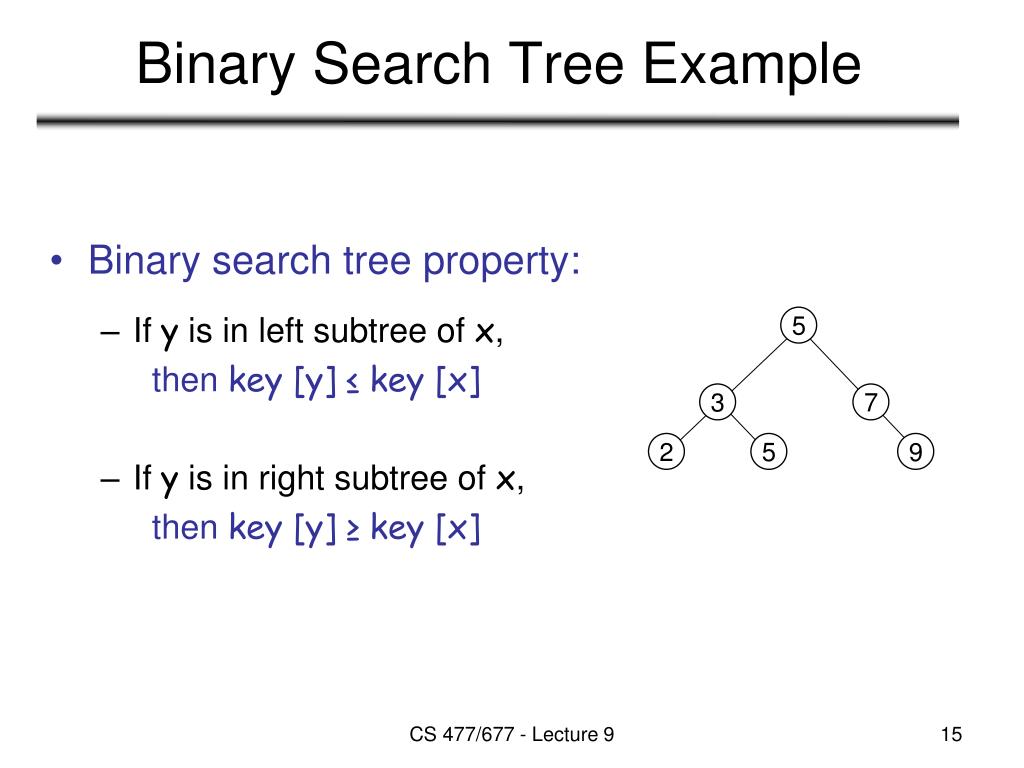 Binary Search Tree Example

• Binary search tree property:

– If y is in left subtree of x, then key [y] ≤ key [x]

– If y is in right subtree of x, then key [y] ≥ key [x]

5
3
7
2
5
9

CS 477/677 - Lecture 9

15